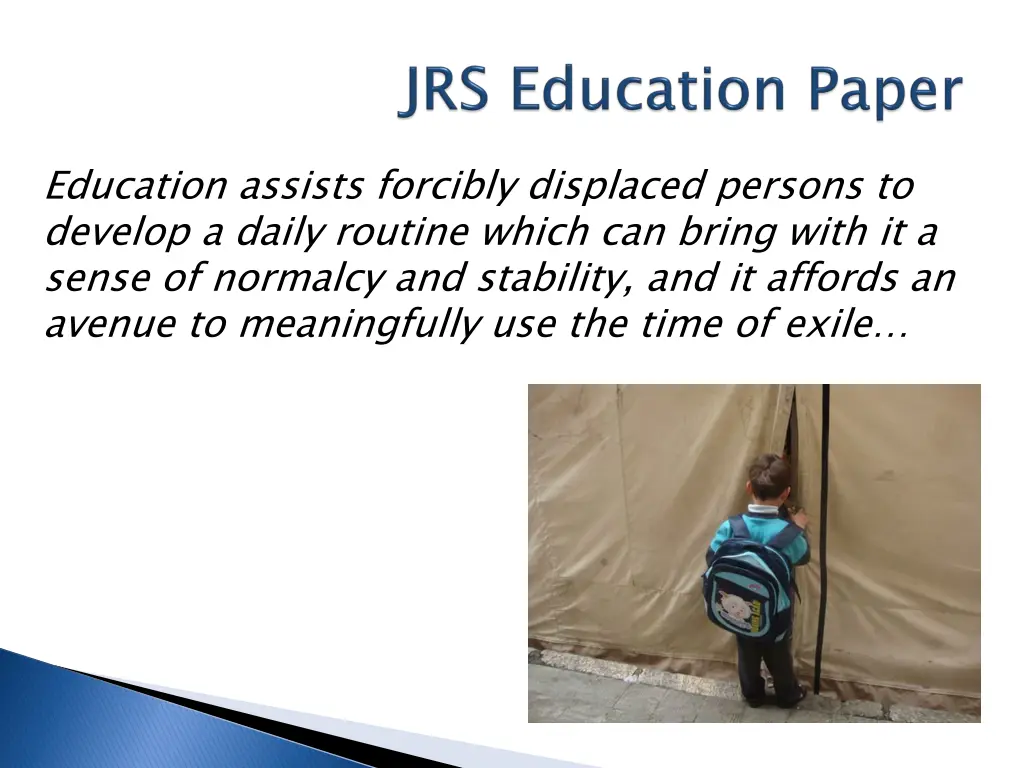 JRS Education Paper

Education assists forcibly displaced persons to develop a daily routine which can bring with it a sense of normalcy and stability, and it affords an avenue to meaningfully use the time of exile…